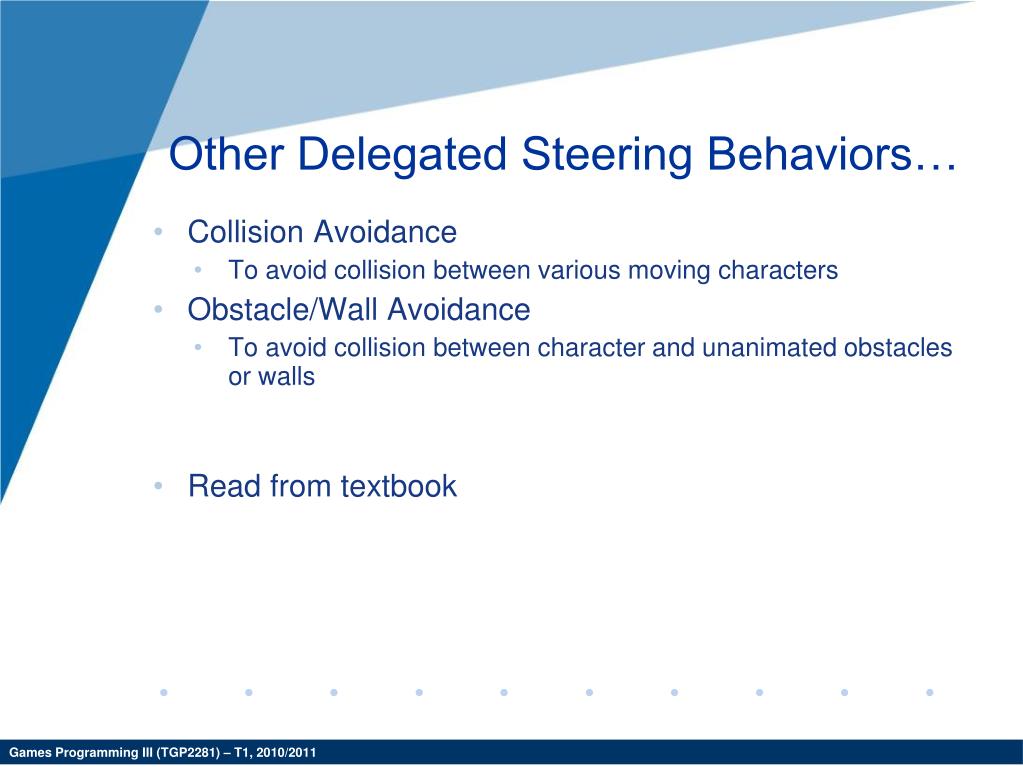 Other Delegated Steering Behaviors…

• Collision Avoidance
  • To avoid collision between various moving characters
• Obstacle/Wall Avoidance
  • To avoid collision between character and unanimated obstacles or walls

• Read from textbook

Games Programming III (TGP2281) – T1, 2010/2011